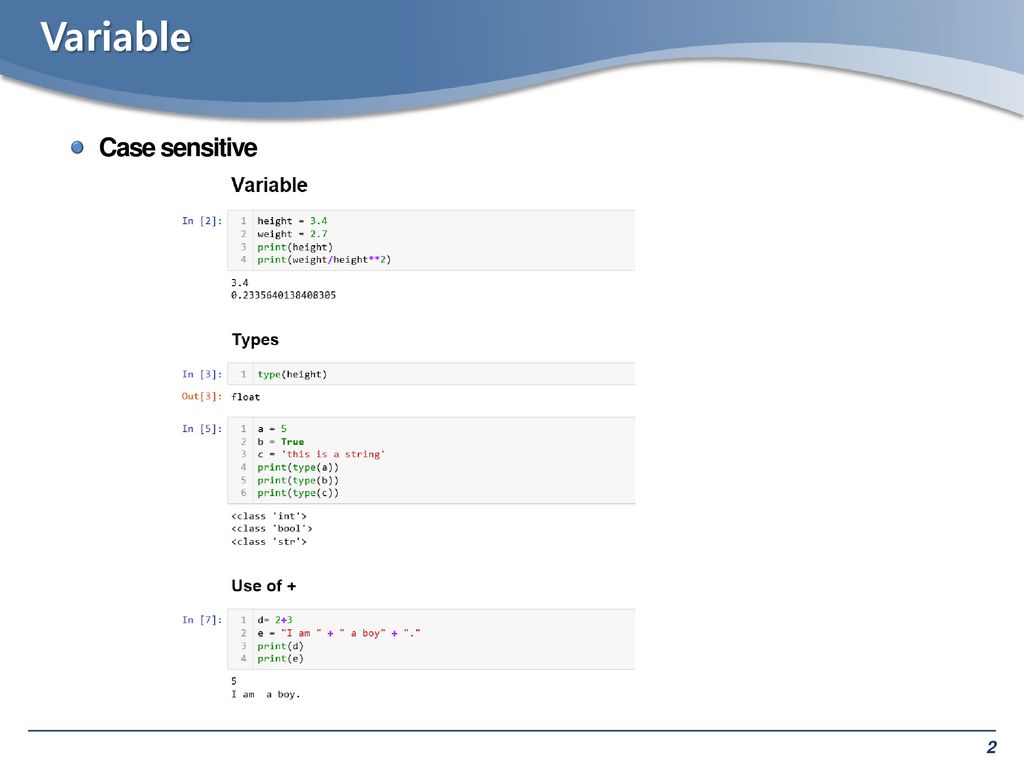 Variable

Case sensitive

Variable

In [2]:
1 height = 3.4
2 weight = 2.7
3 print(height)
4 print(weight/height**2)

3.4
0.2335640138408305

Types

In [3]:
1 type(height)

Out[3]: float

In [5]:
1 a = 5
2 b = True
3 c = 'this is a string'
4 print(type(a))
5 print(type(b))
6 print(type(c))

<class 'int'>
<class 'bool'>
<class 'str'>

Use of +

In [7]:
1 d= 2+3
2 e = "I am " + " a boy" + "."
3 print(d)
4 print(e)

5
I am  a boy.

2